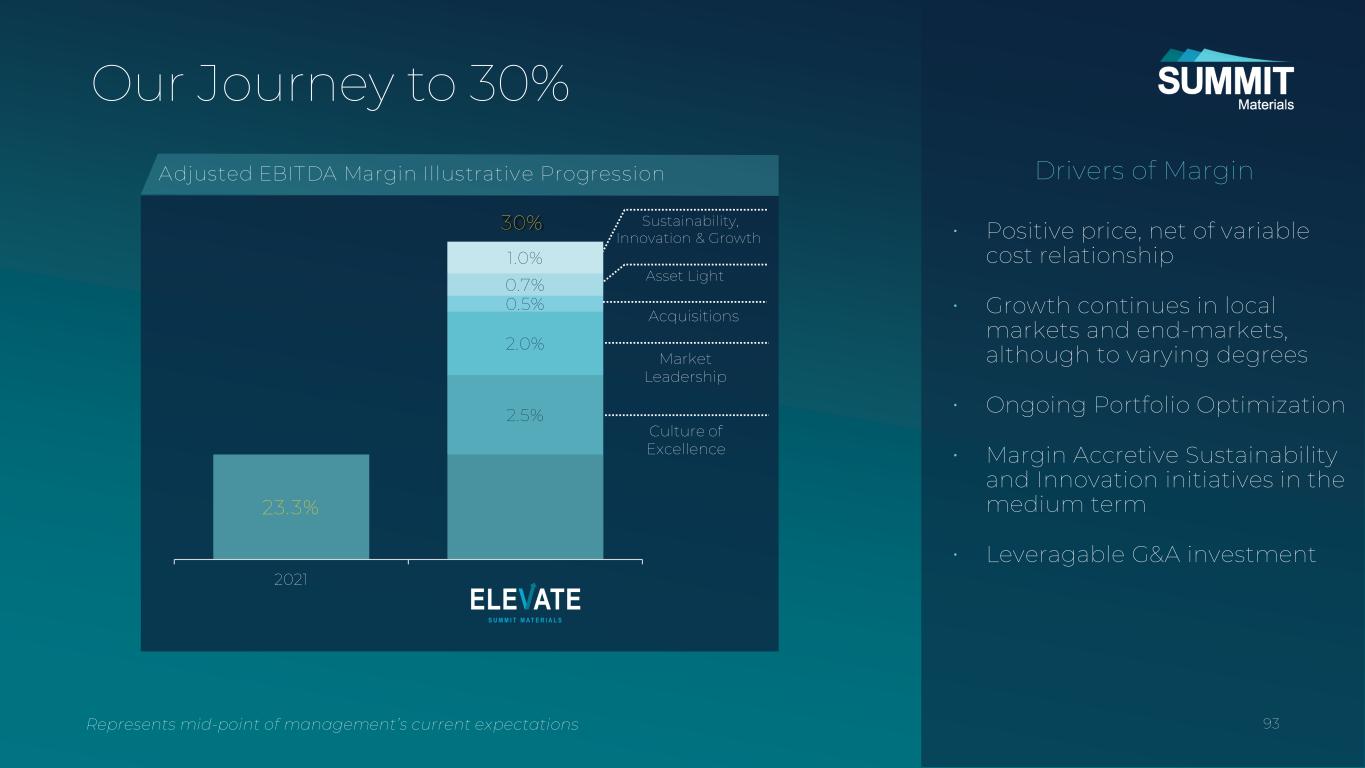 Our Journey to 30%

SUMMIT Materials

Adjusted EBITDA Margin Illustrative Progression

30%

1.0%

0.7%

0.5%

2.0%

2.5%

23.3%

Sustainability, Innovation & Growth

Asset Light

Acquisitions

Market Leadership

Culture of Excellence

2021

ELEVATE SUMMIT MATERIALS

Drivers of Margin

• Positive price, net of variable cost relationship

• Growth continues in local markets and end-markets, although to varying degrees

• Ongoing Portfolio Optimization

• Margin Accretive Sustainability and Innovation initiatives in the medium term

• Leveragable G&A investment

Represents mid-point of management's current expectations

93